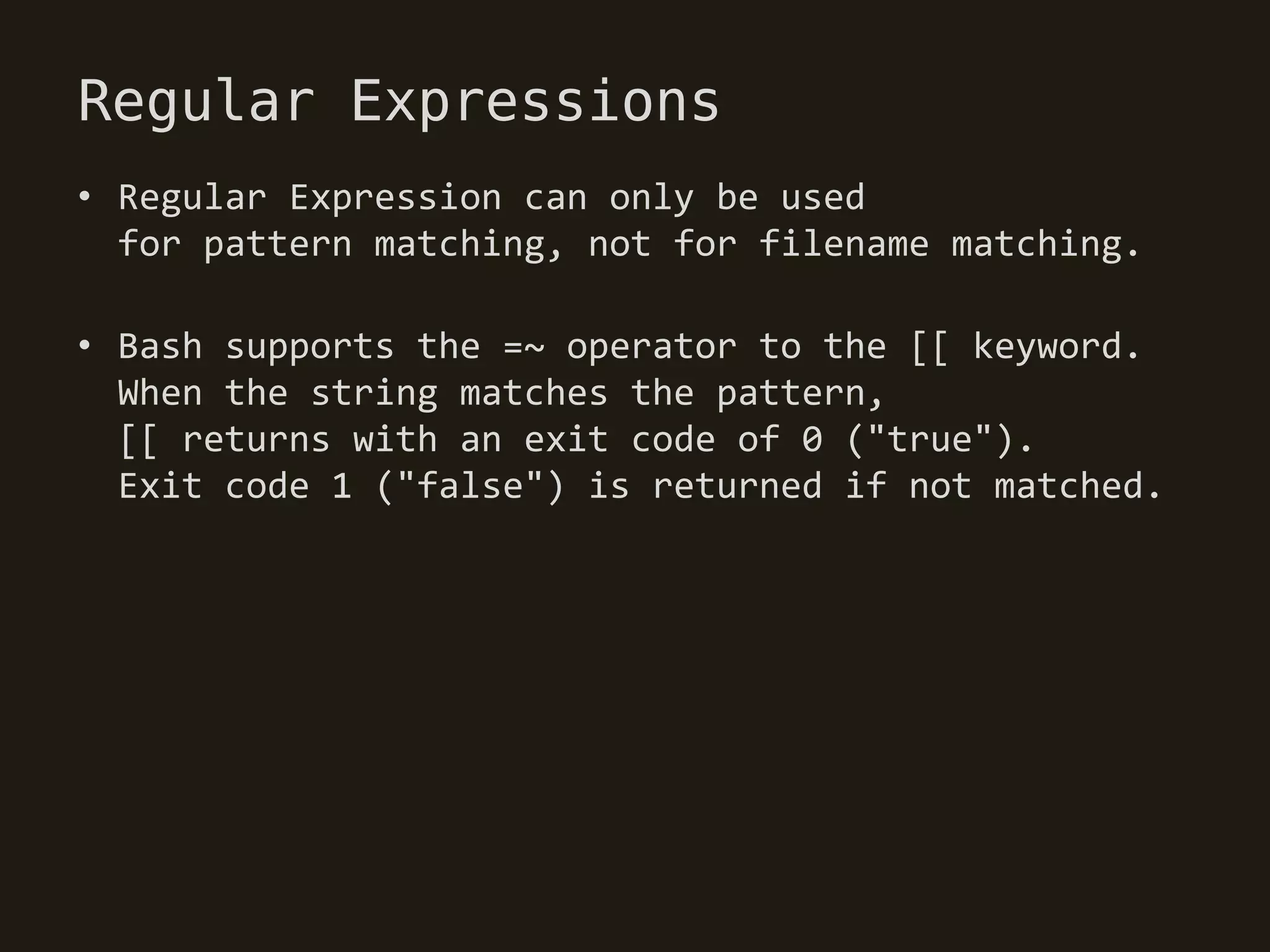 Regular Expressions

• Regular Expression can only be used for pattern matching, not for filename matching.

• Bash supports the =~ operator to the [[ keyword. When the string matches the pattern, [[ returns with an exit code of 0 ("true"). Exit code 1 ("false") is returned if not matched.